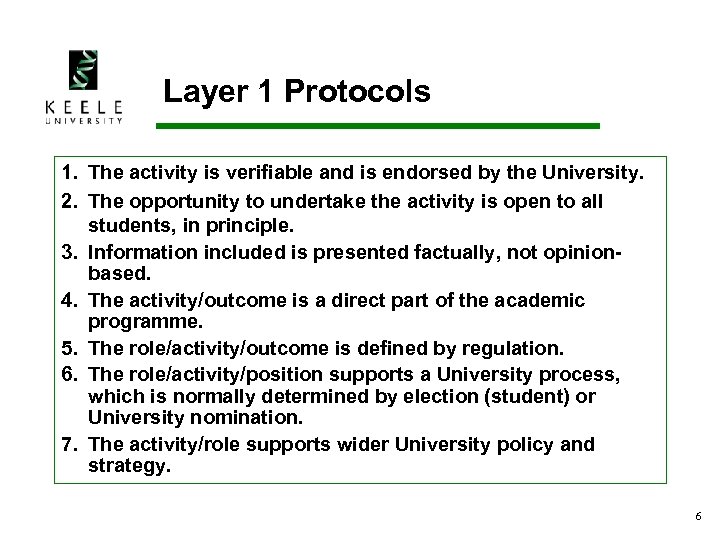 KEELE
UNIVERSITY

Layer 1 Protocols

1. The activity is verifiable and is endorsed by the University.
2. The opportunity to undertake the activity is open to all students, in principle.
3. Information included is presented factually, not opinion-based.
4. The activity/outcome is a direct part of the academic programme.
5. The role/activity/outcome is defined by regulation.
6. The role/activity/position supports a University process, which is normally determined by election (student) or University nomination.
7. The activity/role supports wider University policy and strategy.

6